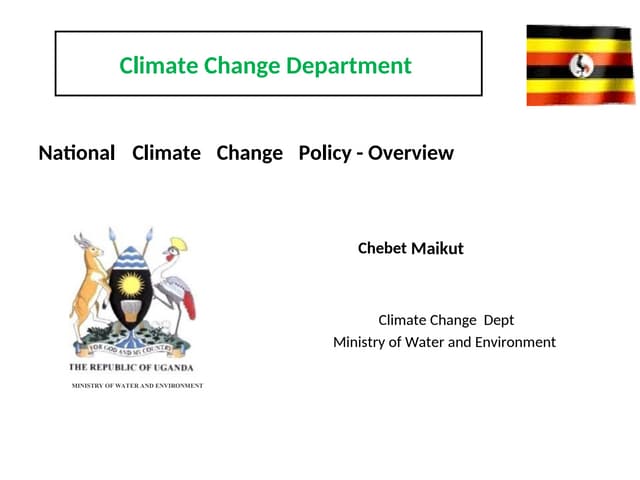 Climate Change Department

National Climate Change Policy - Overview

FOR GOD AND MY COUNTRY

THE REPUBLIC OF UGANDA

MINISTRY OF WATER AND ENVIRONMENT

Chebet Maikut

Climate Change Dept
Ministry of Water and Environment